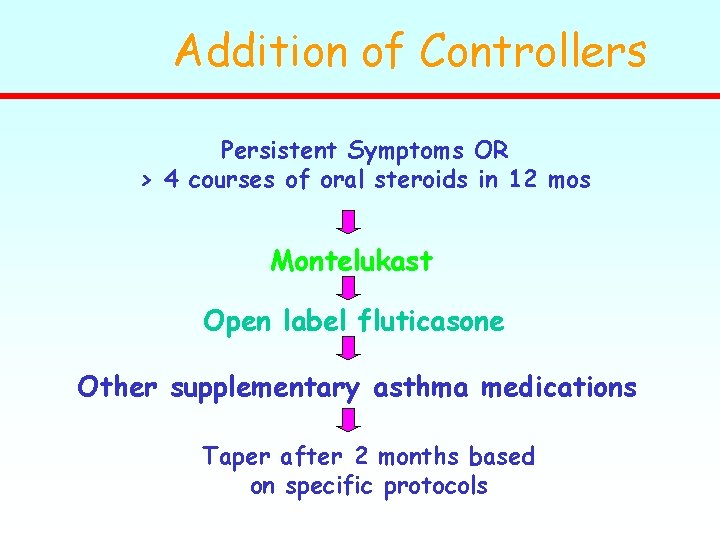 Addition of Controllers

Persistent Symptoms OR
> 4 courses of oral steroids in 12 mos

Montelukast

Open label fluticasone

Other supplementary asthma medications

Taper after 2 months based
on specific protocols